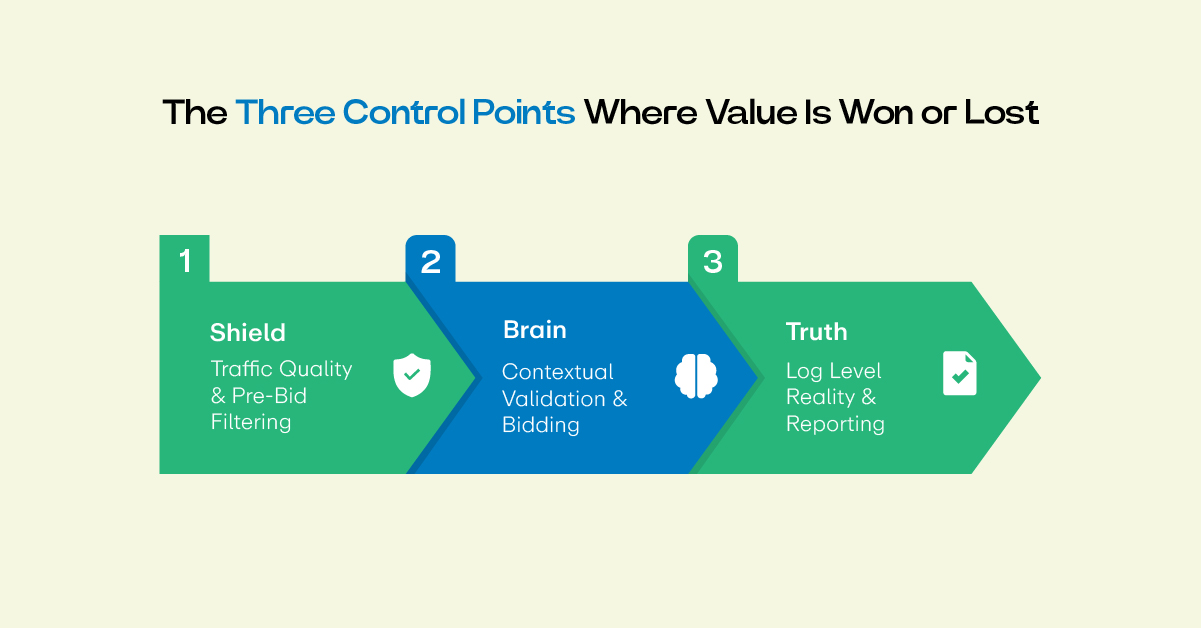 The Three Control Points Where Value Is Won or Lost

1

Shield

Traffic Quality & Pre-Bid Filtering

2

Brain

Contextual Validation & Bidding

3

Truth

Log Level Reality & Reporting